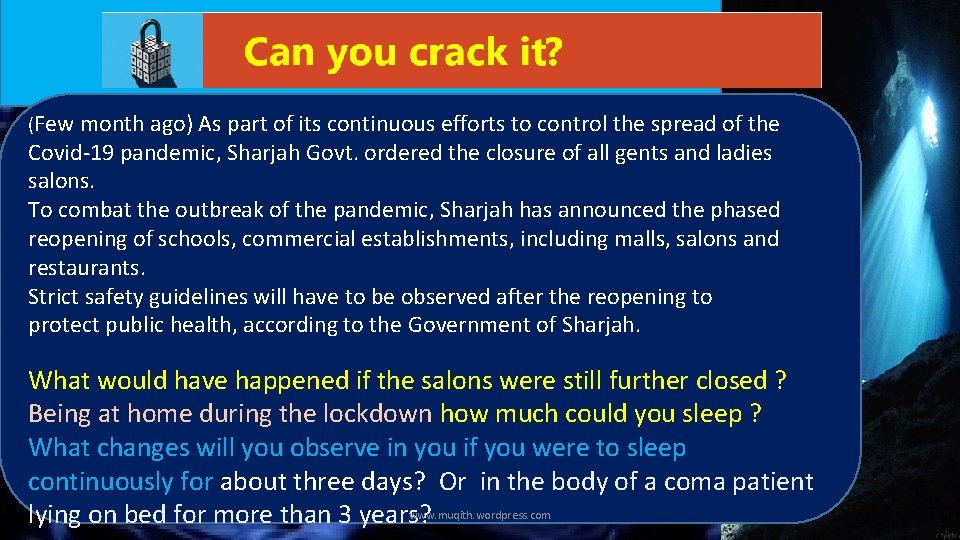 Can you crack it?

(Few month ago) As part of its continuous efforts to control the spread of the Covid-19 pandemic, Sharjah Govt. ordered the closure of all gents and ladies salons.
To combat the outbreak of the pandemic, Sharjah has announced the phased reopening of schools, commercial establishments, including malls, salons and restaurants.
Strict safety guidelines will have to be observed after the reopening to protect public health, according to the Government of Sharjah.

What would have happened if the salons were still further closed ?
Being at home during the lockdown how much could you sleep ?
What changes will you observe in you if you were to sleep continuously for about three days? Or in the body of a coma patient lying on bed for more than 3 years?

www.muqith.wordpress.com